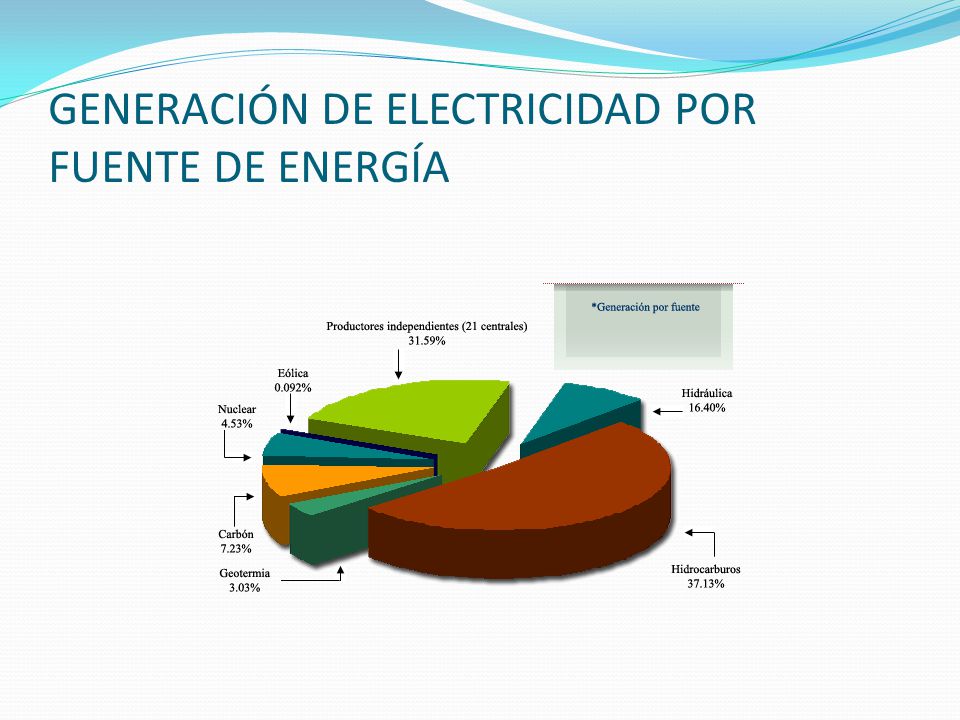 GENERACIÓN DE ELECTRICIDAD POR FUENTE DE ENERGÍA

*Generación por fuente

Productores independientes (21 centrales) 31.59%

Eólica 0.092%

Nuclear 4.53%

Hidráulica 16.40%

Carbón 7.23%

Geotermia 3.03%

Hidrocarburos 37.13%